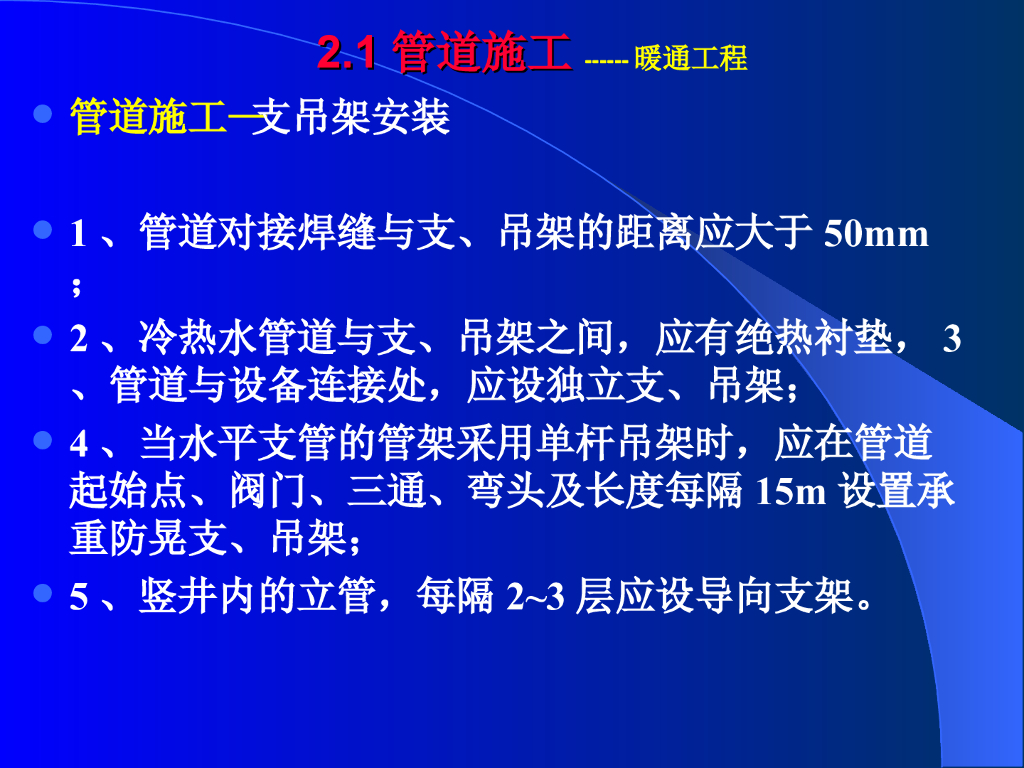 2.1 管道施工 ------ 暖通工程

管道施工—支吊架安装

1 、管道对接焊缝与支、吊架的距离应大于 50mm ；

2 、冷热水管道与支、吊架之间，应有绝热衬垫， 3 、管道与设备连接处，应设独立支、吊架；

4 、当水平支管的管架采用单杆吊架时，应在管道起始点、阀门、三通、弯头及长度每隔 15m 设置承重防晃支、吊架；

5 、竖井内的立管，每隔 2~3 层应设导向支架。